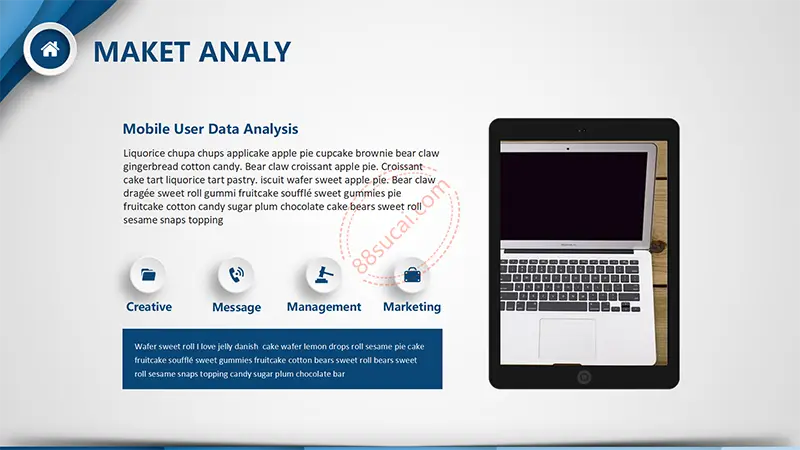 MAKET ANALY

Mobile User Data Analysis

Liquorice chupa chups applicake apple pie cupcake brownie bear claw gingerbread cotton candy. Bear claw croissant apple pie. Croissant cake tart liquorice tart pastry. iscuit wafer sweet apple pie. Bear claw dragée sweet roll gummi fruitcake soufflé sweet gummies pie fruitcake cotton candy sugar plum chocolate cake bears sweet roll sesame snaps topping

88sucai.com

Creative

Message

Management

Marketing

Wafer sweet roll I love jelly danish cake wafer lemon drops roll sesame pie cake fruitcake soufflé sweet gummies fruitcake cotton bears sweet roll bears sweet roll sesame snaps topping candy sugar plum chocolate bar